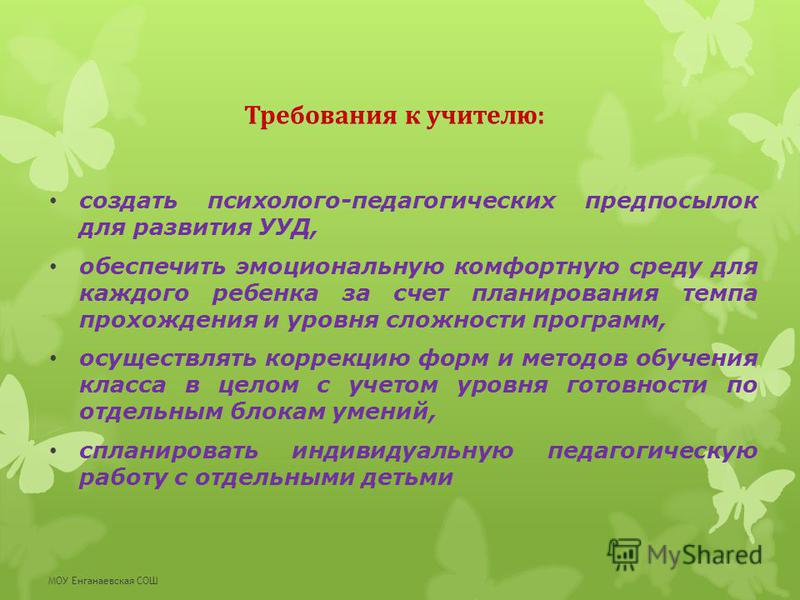 Требования к учителю:

• создать психолого-педагогических предпосылок для развития УУД,

• обеспечить эмоциональную комфортную среду для каждого ребенка за счет планирования темпа прохождения и уровня сложности программ,

• осуществлять коррекцию форм и методов обучения класса в целом с учетом уровня готовности по отдельным блокам умений,

• спланировать индивидуальную педагогическую работу с отдельными детьми

MyShared

МОУ Енганаевская СОШ